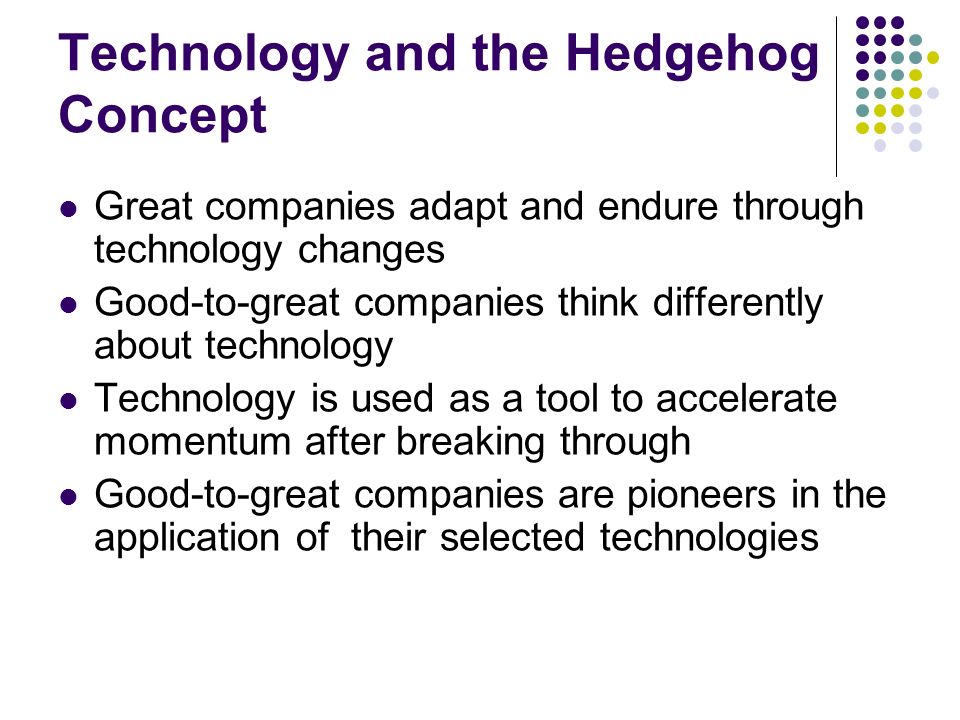 Technology and the Hedgehog Concept

- Great companies adapt and endure through technology changes
- Good-to-great companies think differently about technology
- Technology is used as a tool to accelerate momentum after breaking through
- Good-to-great companies are pioneers in the application of their selected technologies